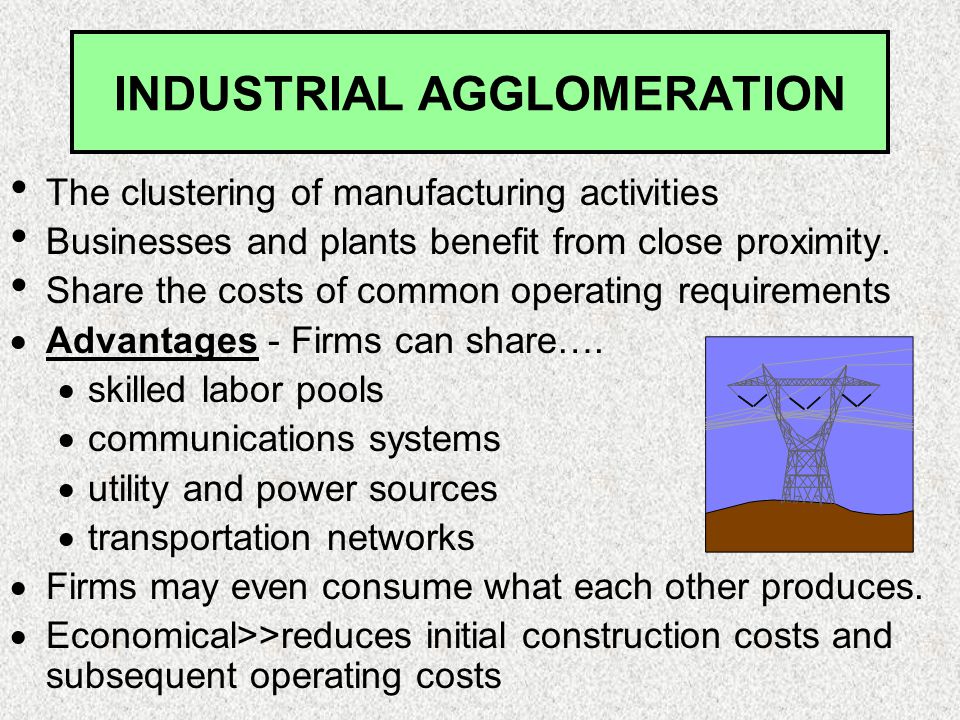 INDUSTRIAL AGGLOMERATION

• The clustering of manufacturing activities
• Businesses and plants benefit from close proximity.
• Share the costs of common operating requirements
• Advantages - Firms can share….
  • skilled labor pools
  • communications systems
  • utility and power sources
  • transportation networks
• Firms may even consume what each other produces.
• Economical>>reduces initial construction costs and subsequent operating costs